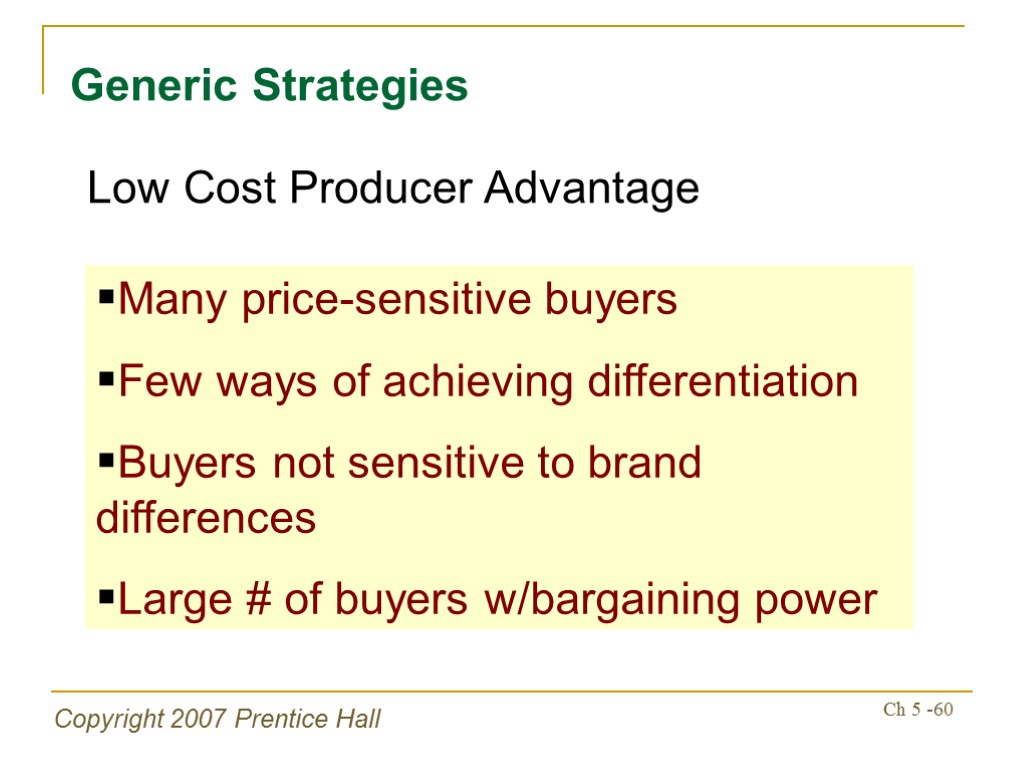 Generic Strategies

Low Cost Producer Advantage

▪Many price-sensitive buyers

▪Few ways of achieving differentiation

▪Buyers not sensitive to brand differences

▪Large # of buyers w/bargaining power

Copyright 2007 Prentice Hall

Ch 5 -60